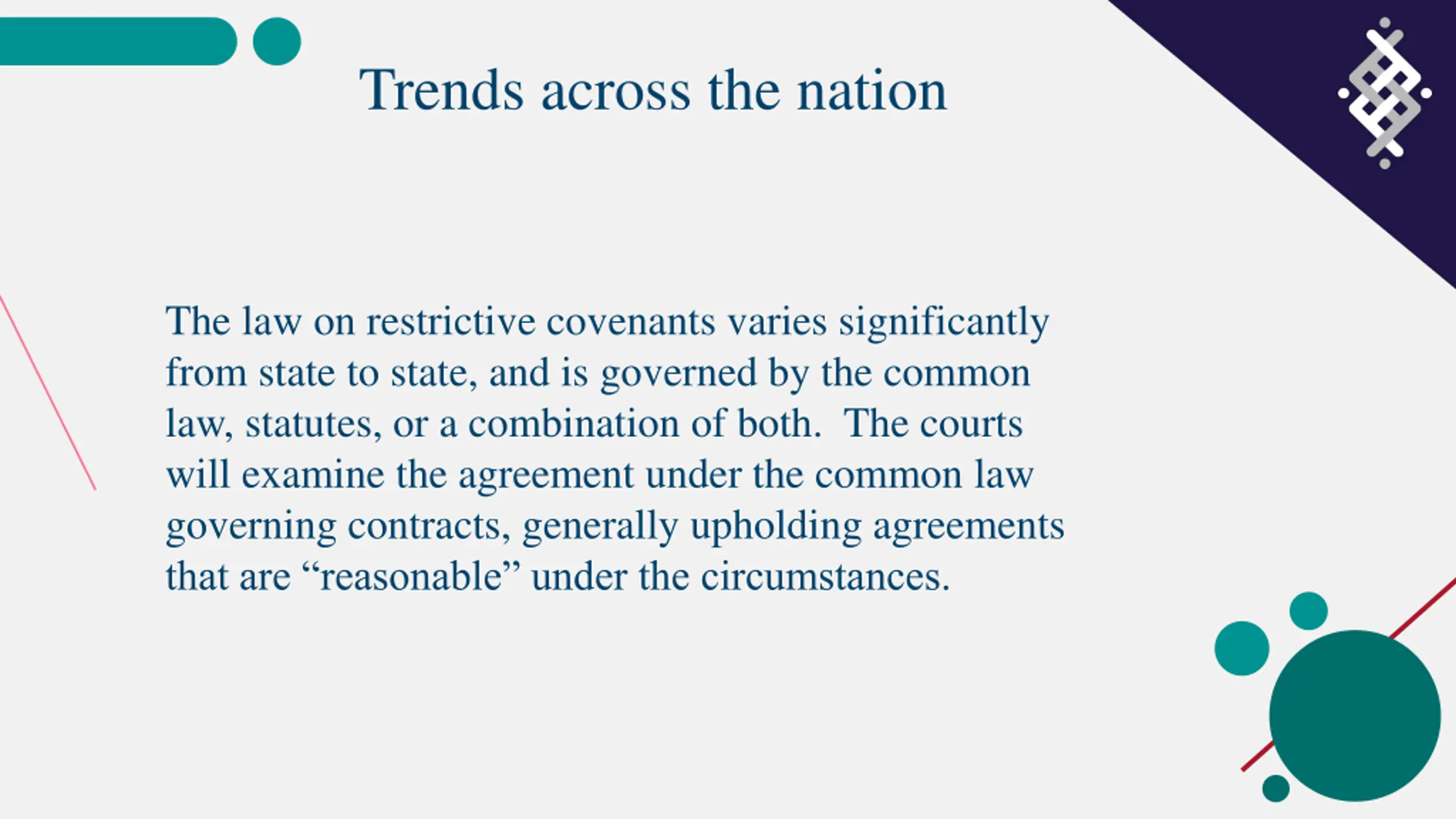 Trends across the nation

The law on restrictive covenants varies significantly from state to state, and is governed by the common law, statutes, or a combination of both. The courts will examine the agreement under the common law governing contracts, generally upholding agreements that are “reasonable” under the circumstances.